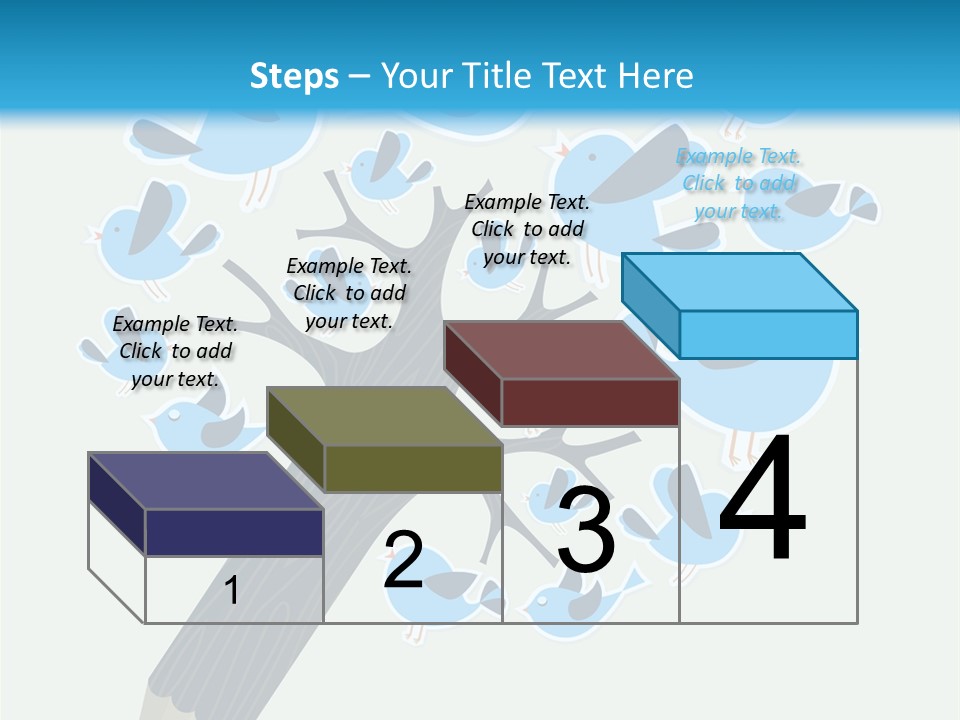 Steps – Your Title Text Here

Example Text. Click to add your text.

Example Text. Click to add your text.

Example Text. Click to add your text.

Example Text. Click to add your text.

1

2

3

4